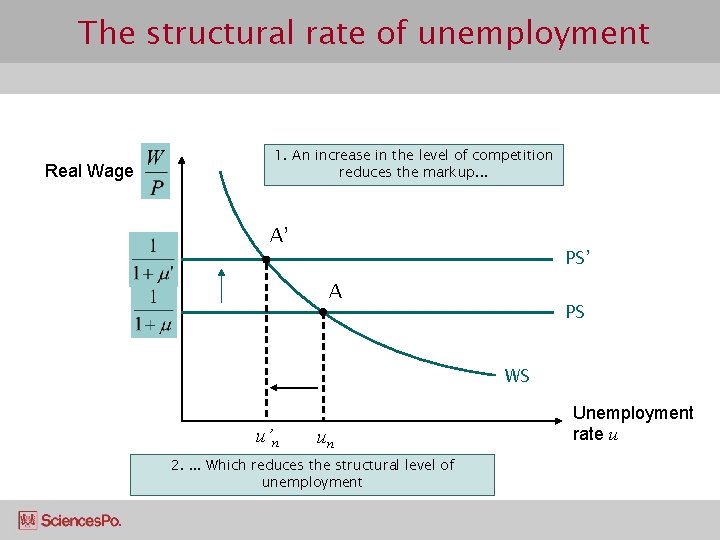 The structural rate of unemployment

Real Wage $\frac{W}{P}$

1. An increase in the level of competition reduces the markup...

$\frac{1}{1+\mu'}$

$\frac{1}{1+\mu}$

A'

A

PS'

PS

WS

Unemployment rate $u$

$u'_n$

$u_n$

2. ... Which reduces the structural level of unemployment

SciencesPo.